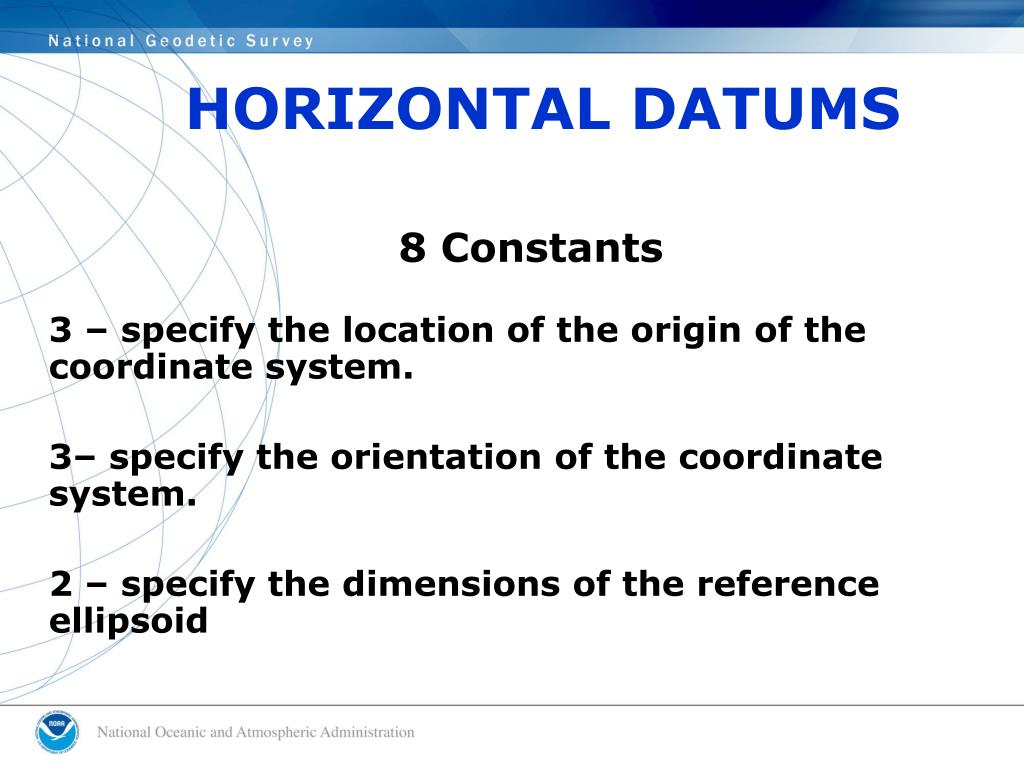 National Geodetic Survey

HORIZONTAL DATUMS

8 Constants

3 – specify the location of the origin of the coordinate system.

3– specify the orientation of the coordinate system.

2 – specify the dimensions of the reference ellipsoid

NOAA

National Oceanic and Atmospheric Administration